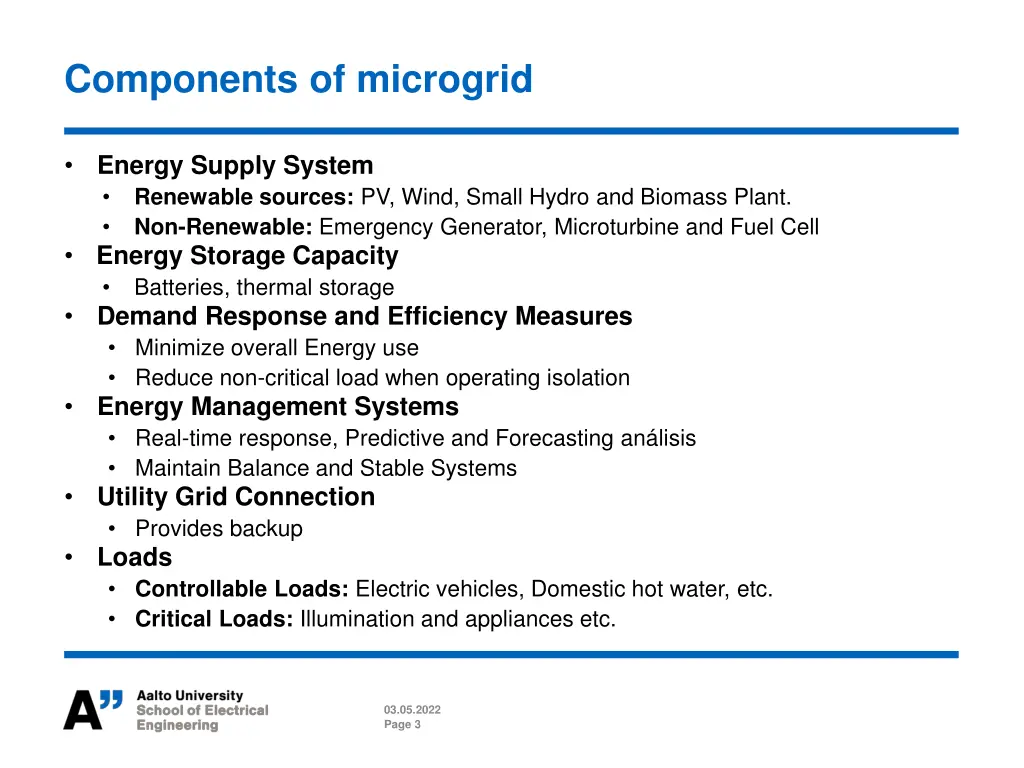 Components of microgrid

• Energy Supply System
  • Renewable sources: PV, Wind, Small Hydro and Biomass Plant.
  • Non-Renewable: Emergency Generator, Microturbine and Fuel Cell
• Energy Storage Capacity
  • Batteries, thermal storage
• Demand Response and Efficiency Measures
  • Minimize overall Energy use
  • Reduce non-critical load when operating isolation
• Energy Management Systems
  • Real-time response, Predictive and Forecasting análisis
  • Maintain Balance and Stable Systems
• Utility Grid Connection
  • Provides backup
• Loads
  • Controllable Loads: Electric vehicles, Domestic hot water, etc.
  • Critical Loads: Illumination and appliances etc.

A" Aalto University
School of Electrical
Engineering

03.05.2022
Page 3